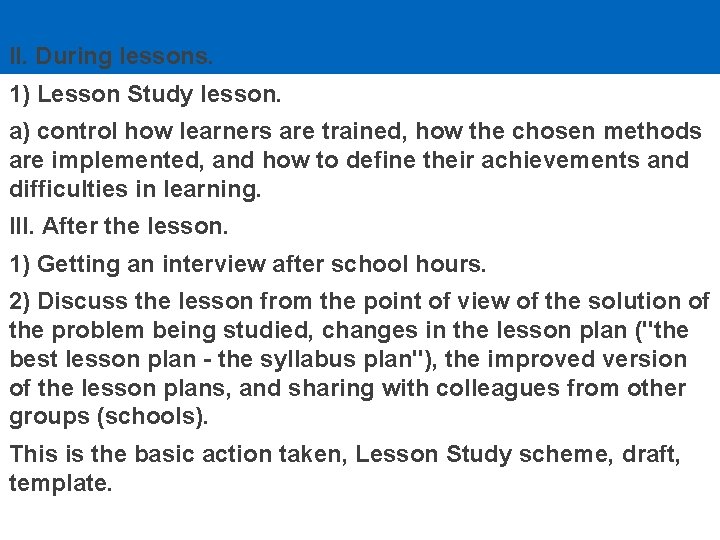 II. During lessons.

1) Lesson Study lesson.

a) control how learners are trained, how the chosen methods are implemented, and how to define their achievements and difficulties in learning.

III. After the lesson.

1) Getting an interview after school hours.

2) Discuss the lesson from the point of view of the solution of the problem being studied, changes in the lesson plan ("the best lesson plan - the syllabus plan"), the improved version of the lesson plans, and sharing with colleagues from other groups (schools).

This is the basic action taken, Lesson Study scheme, draft, template.